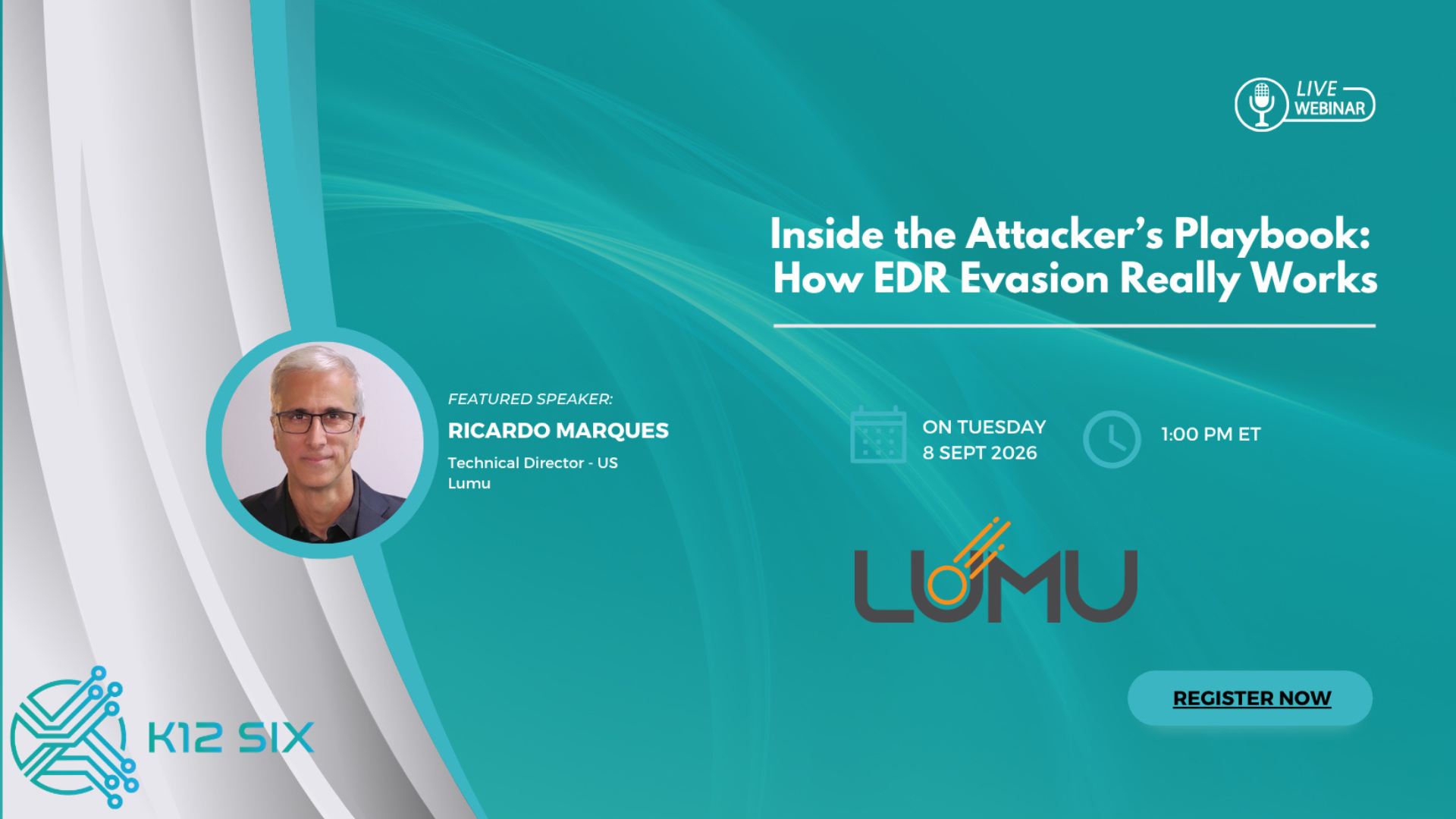 LIVE WEBINAR

Inside the Attacker's Playbook: How EDR Evasion Really Works

FEATURED SPEAKER:
RICARDO MARQUES
Technical Director - US
Lumu

ON TUESDAY
8 SEPT 2026

1:00 PM ET

LUMU

REGISTER NOW

K12 SIX